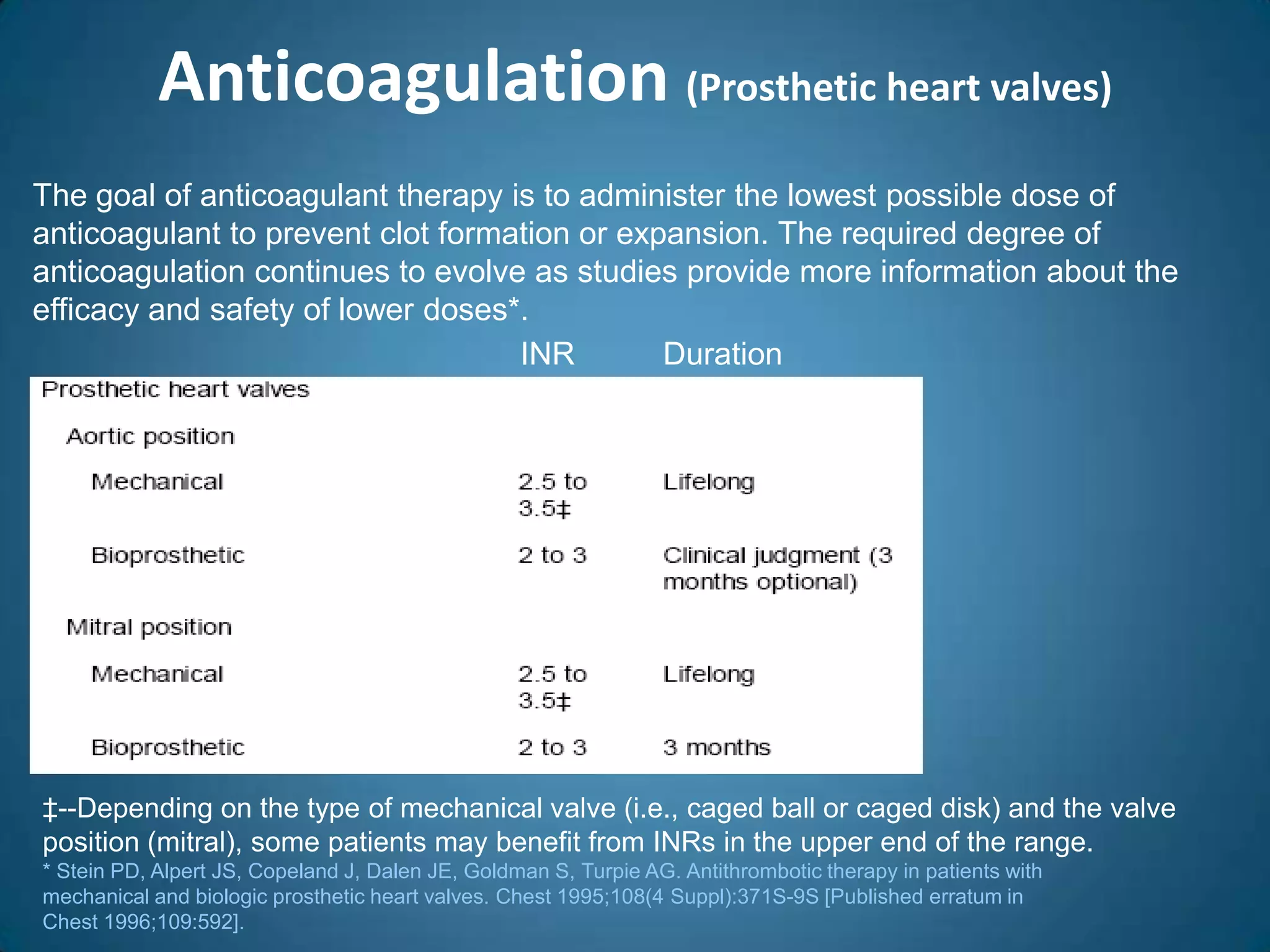 Anticoagulation (Prosthetic heart valves)

The goal of anticoagulant therapy is to administer the lowest possible dose of anticoagulant to prevent clot formation or expansion. The required degree of anticoagulation continues to evolve as studies provide more information about the efficacy and safety of lower doses*.

| | INR | Duration |
|---|---|---|
| Prosthetic heart valves | | |
| Aortic position | | |
| Mechanical | 2.5 to 3.5‡ | Lifelong |
| Bioprosthetic | 2 to 3 | Clinical judgment (3 months optional) |
| Mitral position | | |
| Mechanical | 2.5 to 3.5‡ | Lifelong |
| Bioprosthetic | 2 to 3 | 3 months |

‡--Depending on the type of mechanical valve (i.e., caged ball or caged disk) and the valve position (mitral), some patients may benefit from INRs in the upper end of the range.
* Stein PD, Alpert JS, Copeland J, Dalen JE, Goldman S, Turpie AG. Antithrombotic therapy in patients with mechanical and biologic prosthetic heart valves. Chest 1995;108(4 Suppl):371S-9S [Published erratum in Chest 1996;109:592].